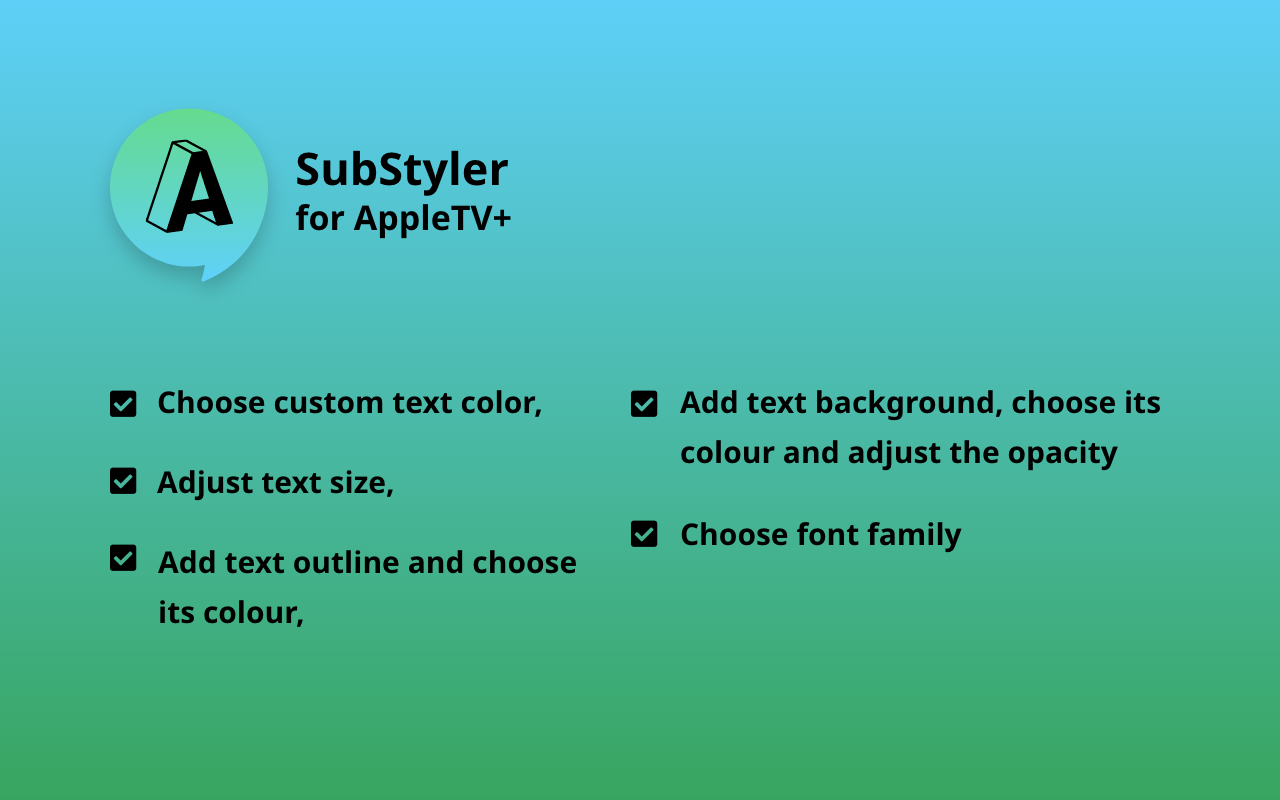 A

SubStyler
for AppleTV+

Choose custom text color,

Adjust text size,

Add text outline and choose its colour,

Add text background, choose its colour and adjust the opacity

Choose font family